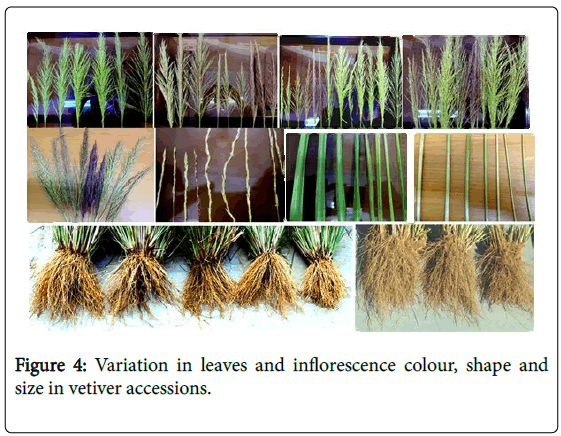 Figure 4: Variation in leaves and inflorescence colour, shape and size in vetiver accessions.